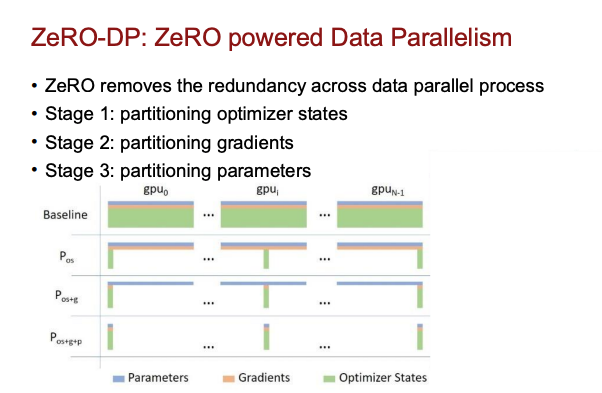 ZeRO-DP: ZeRO powered Data Parallelism

• ZeRO removes the redundancy across data parallel process
• Stage 1: partitioning optimizer states
• Stage 2: partitioning gradients
• Stage 3: partitioning parameters

$gpu_0$ $gpu_i$ $gpu_{N-1}$

Baseline ... ...

$P_{os}$ ... ...

$P_{os+g}$ ... ...

$P_{os+g+p}$ ... ...

Parameters Gradients Optimizer States